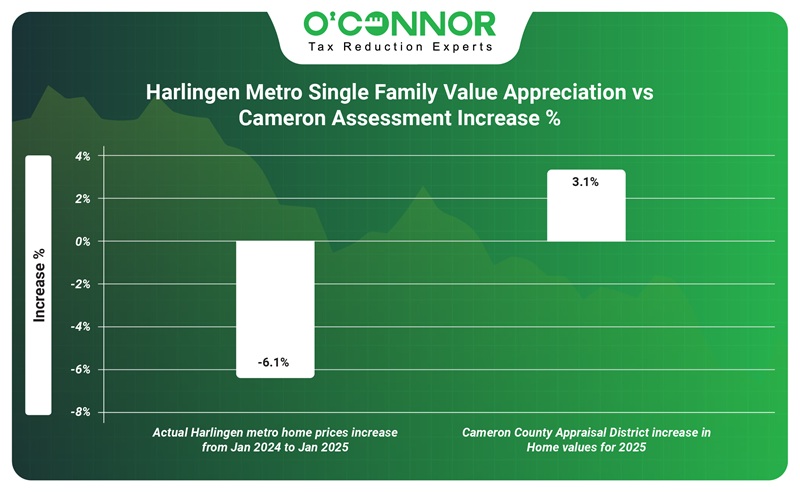 O'CONNOR
Tax Reduction Experts

Harlingen Metro Single Family Value Appreciation vs Cameron Assessment Increase %

Increase %

4%
2%
0%
-2%
-4%
-6%
-8%

-6.1%
3.1%

Actual Harlingen metro home prices increase from Jan 2024 to Jan 2025

Cameron County Appraisal District increase in Home values for 2025